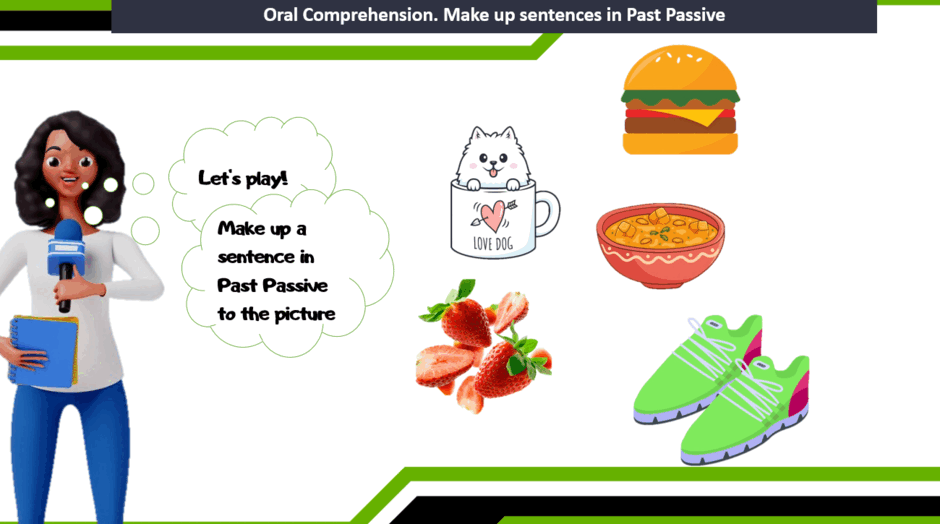 Oral Comprehension. Make up sentences in Past Passive

Let's play!

Make up a sentence in Past Passive to the picture

LOVE DOG